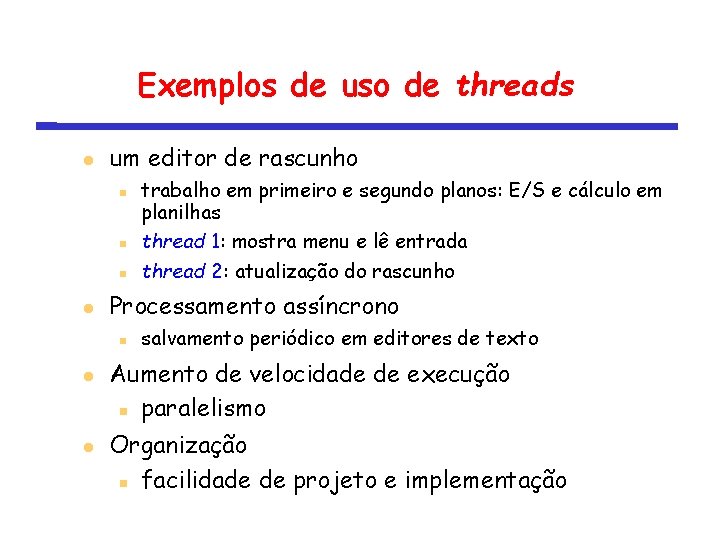 Exemplos de uso de threads

um editor de rascunho

trabalho em primeiro e segundo planos: E/S e cálculo em planilhas

thread 1: mostra menu e lê entrada

thread 2: atualização do rascunho

Processamento assíncrono

salvamento periódico em editores de texto

Aumento de velocidade de execução

paralelismo

Organização

facilidade de projeto e implementação